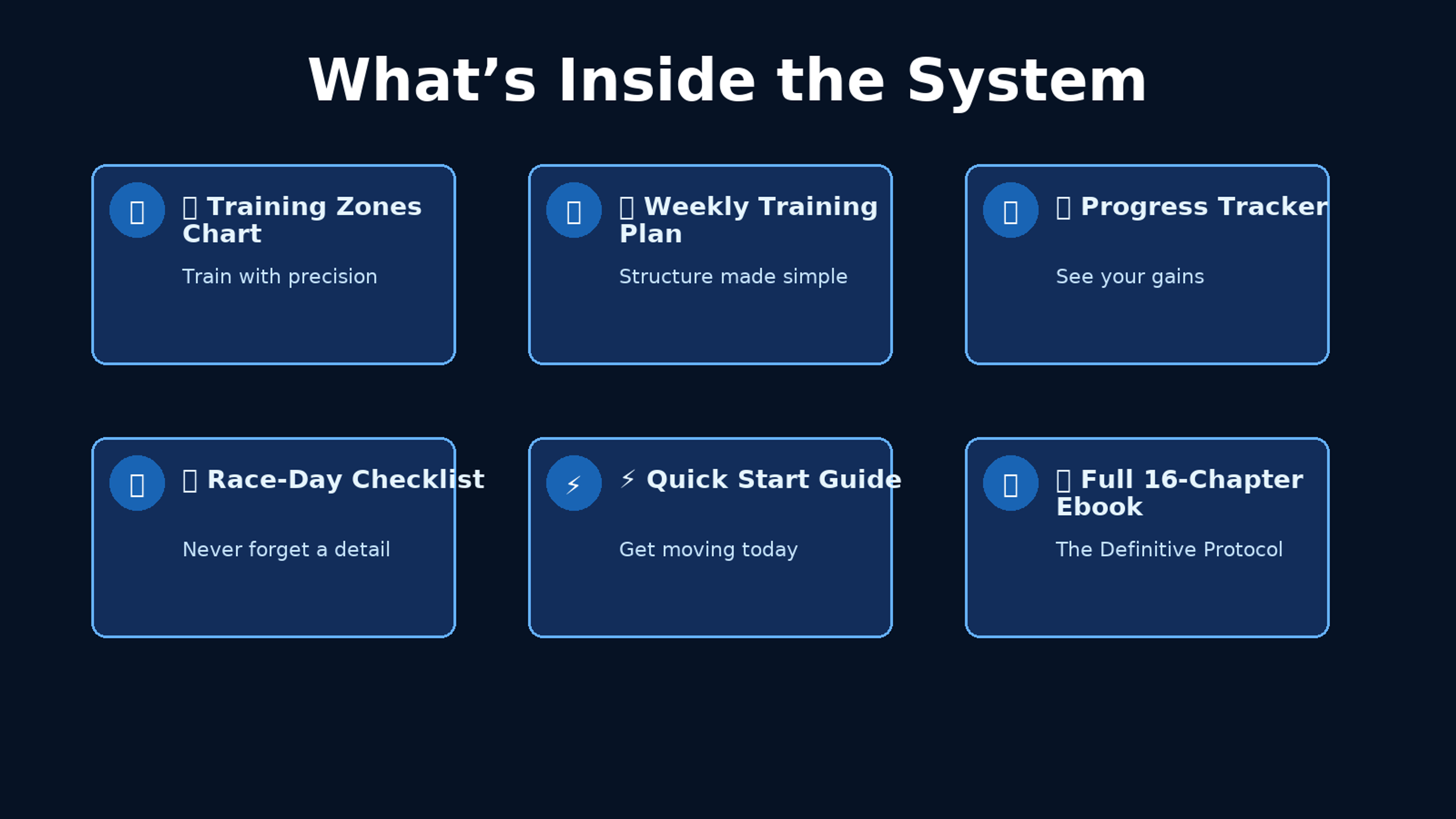 What’s Inside the System

Training Zones Chart

Train with precision

Weekly Training Plan

Structure made simple

Progress Tracker

See your gains

Race-Day Checklist

Never forget a detail

⚡ Quick Start Guide

Get moving today

Full 16-Chapter Ebook

The Definitive Protocol